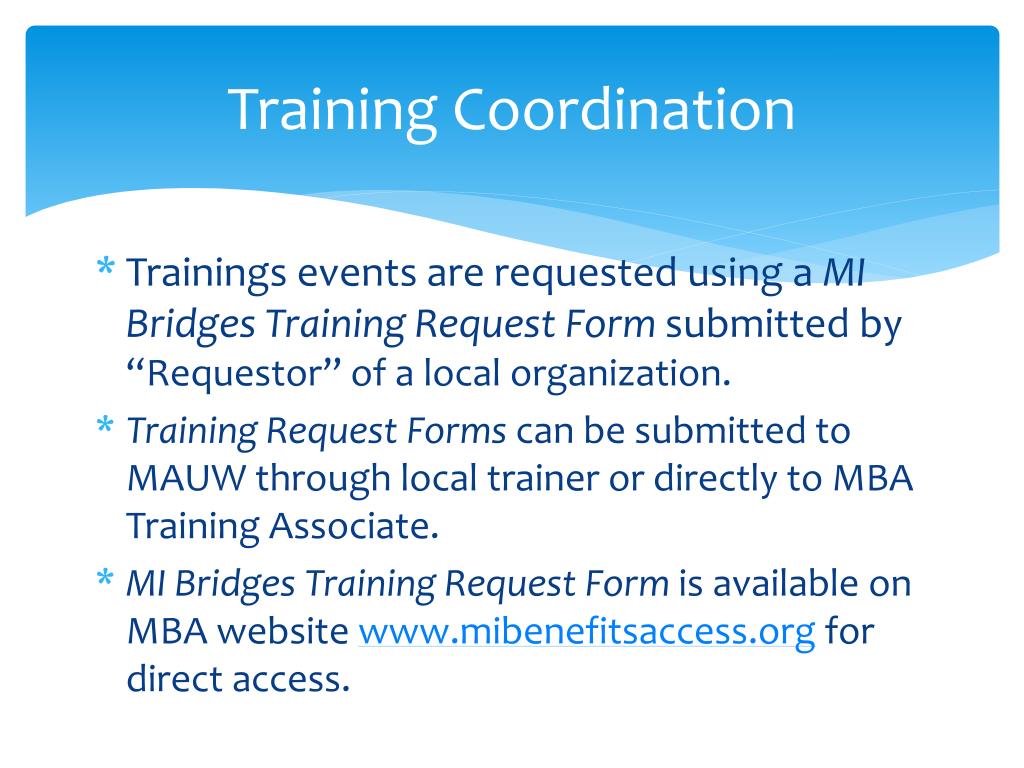 Training Coordination

* Trainings events are requested using a MI Bridges Training Request Form submitted by “Requestor” of a local organization.
* Training Request Forms can be submitted to MAUW through local trainer or directly to MBA Training Associate.
* MI Bridges Training Request Form is available on MBA website www.mibenefitsaccess.org for direct access.